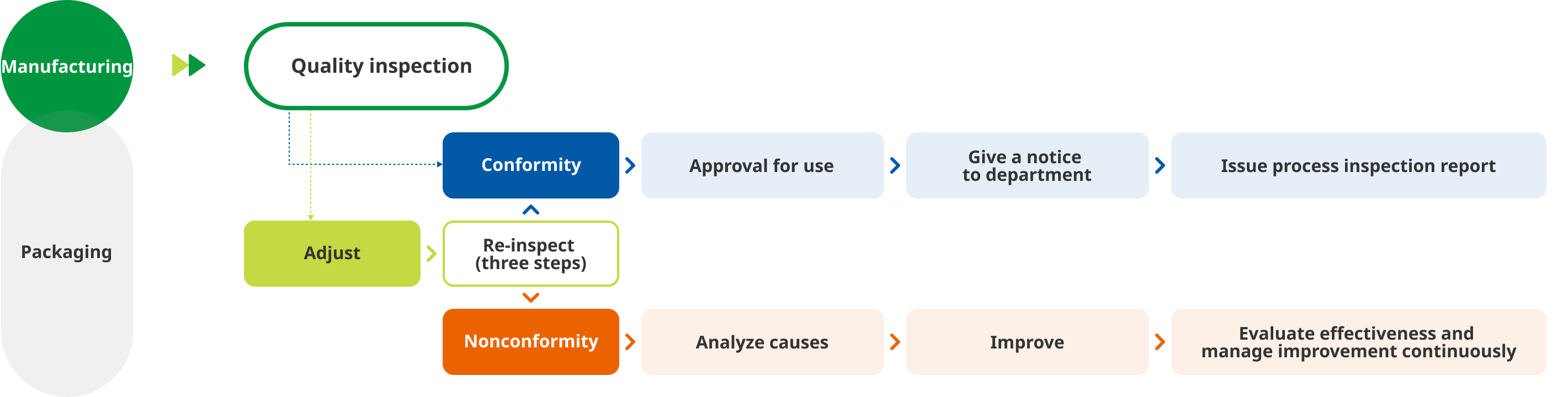 Manufacturing

Packaging

Quality inspection

Conformity

Approval for use

Give a notice to department

Issue process inspection report

Adjust

Re-inspect (three steps)

Nonconformity

Analyze causes

Improve

Evaluate effectiveness and manage improvement continuously